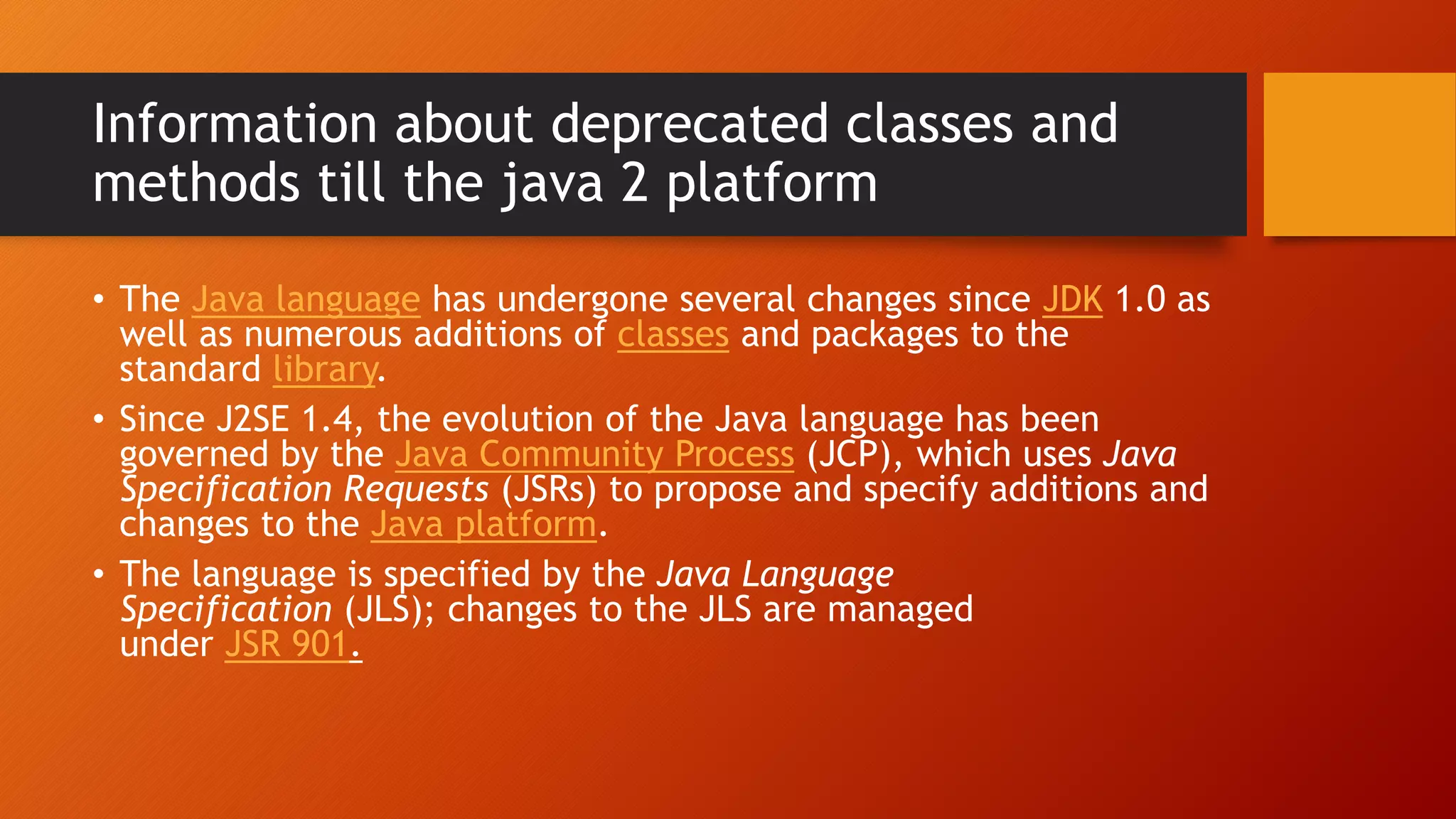 Information about deprecated classes and methods till the java 2 platform

• The Java language has undergone several changes since JDK 1.0 as well as numerous additions of classes and packages to the standard library.

• Since J2SE 1.4, the evolution of the Java language has been governed by the Java Community Process (JCP), which uses Java Specification Requests (JSRs) to propose and specify additions and changes to the Java platform.

• The language is specified by the Java Language Specification (JLS); changes to the JLS are managed under JSR 901.